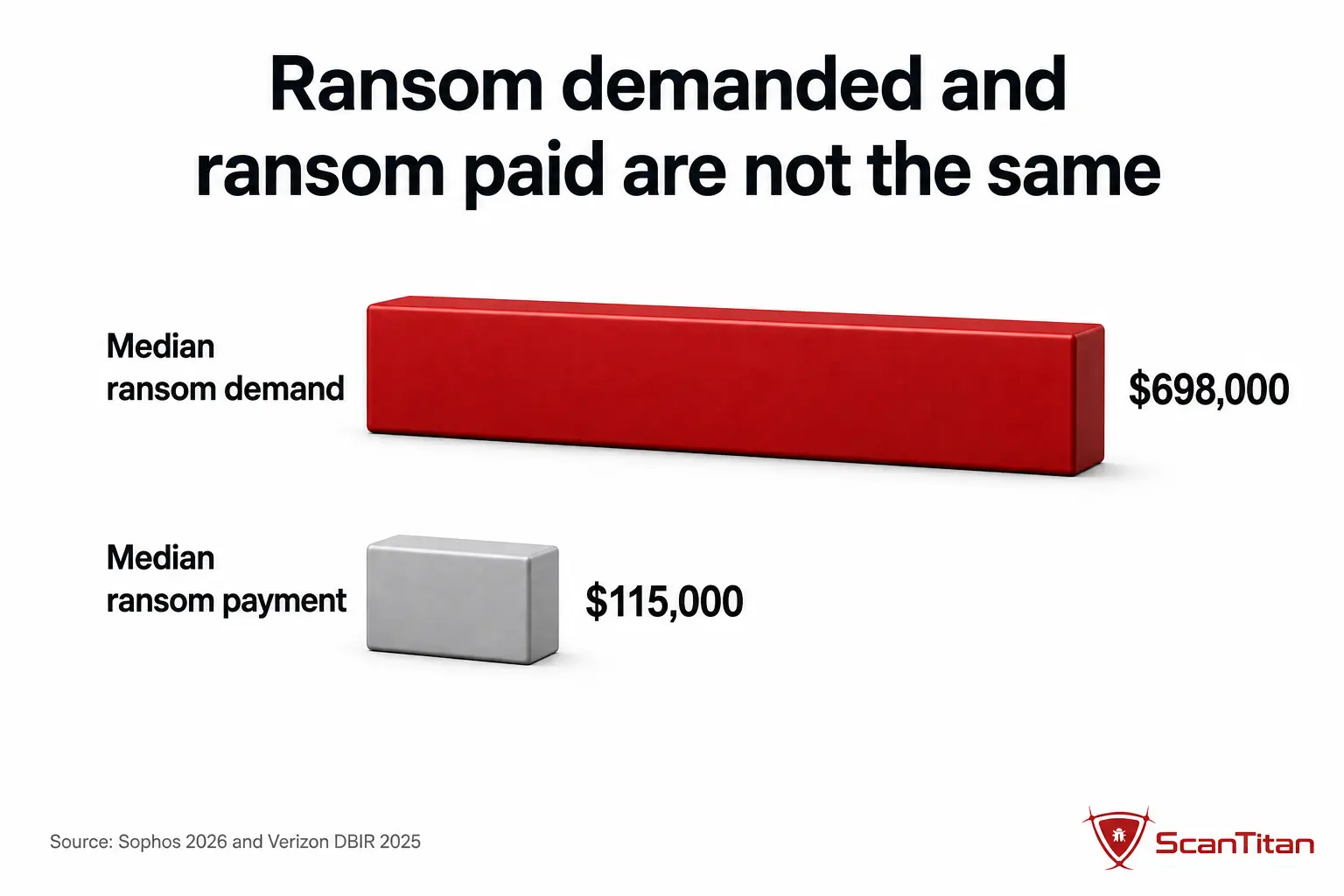 Ransom demanded and ransom paid are not the same

Median ransom demand

$698,000

Median ransom payment

$115,000

Source: Sophos 2026 and Verizon DBIR 2025

ScanTitan